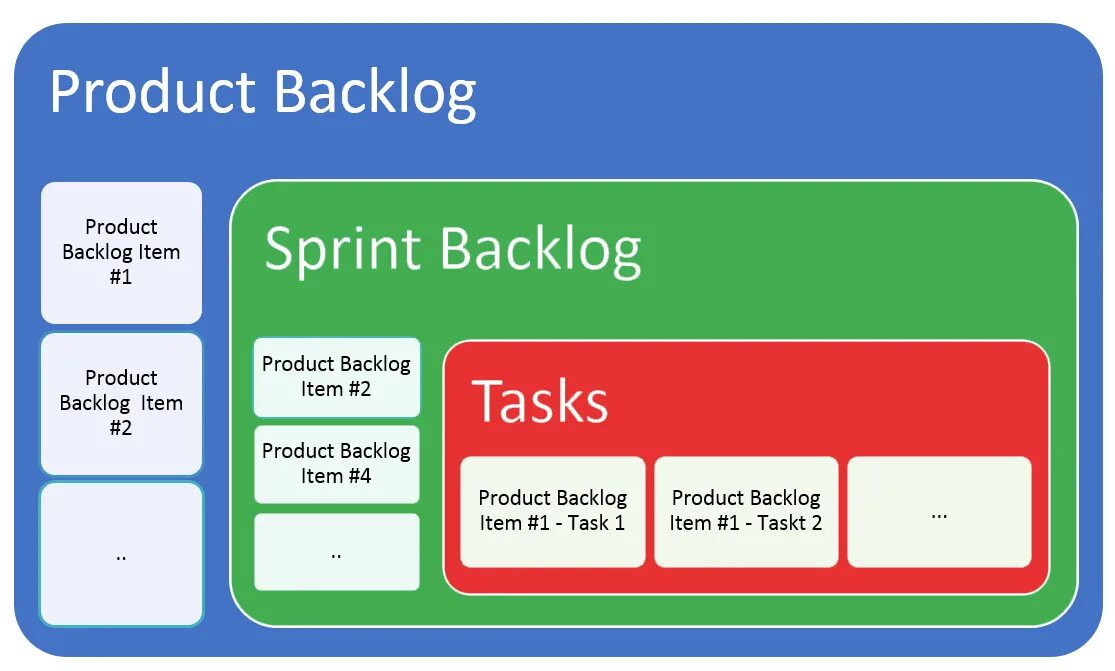 Product Backlog

Product Backlog Item #1

Product Backlog Item #2

..

Sprint Backlog

Product Backlog Item #2

Product Backlog Item #4

..

Tasks

Product Backlog Item #1 - Task 1

Product Backlog Item #1 - Taskt 2

...